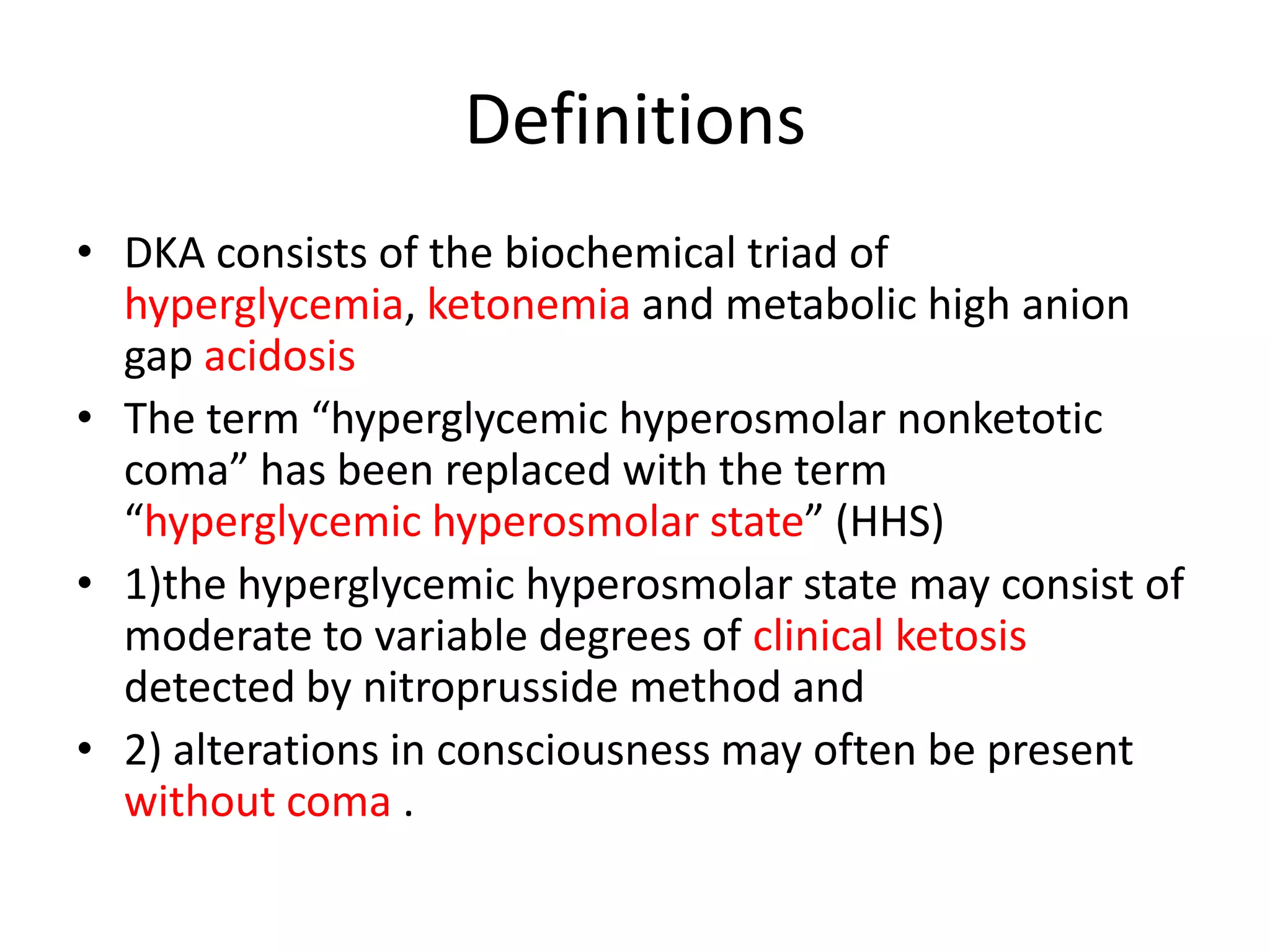 Definitions

• DKA consists of the biochemical triad of hyperglycemia, ketonemia and metabolic high anion gap acidosis

• The term “hyperglycemic hyperosmolar nonketotic coma” has been replaced with the term “hyperglycemic hyperosmolar state” (HHS)

• 1)the hyperglycemic hyperosmolar state may consist of moderate to variable degrees of clinical ketosis detected by nitroprusside method and

• 2) alterations in consciousness may often be present without coma .